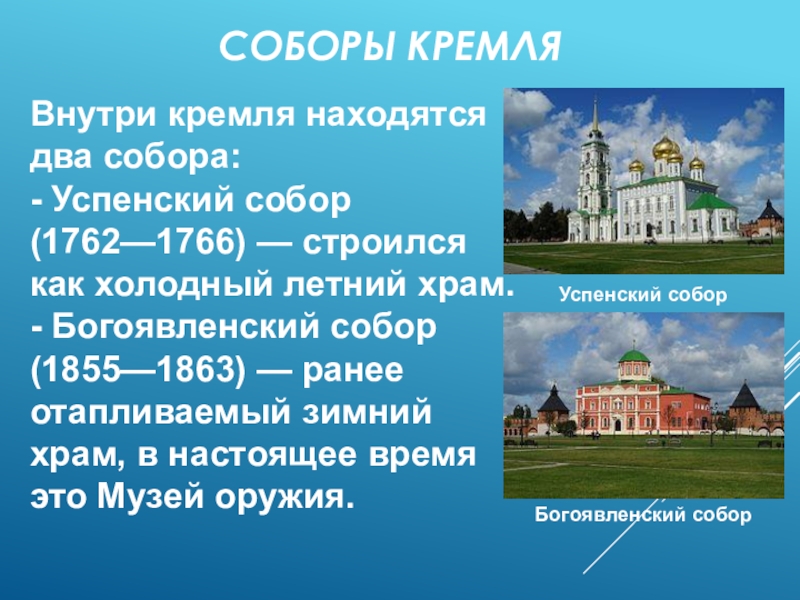 СОБОРЫ КРЕМЛЯ

Внутри кремля находятся два собора:
- Успенский собор (1762—1766) — строился как холодный летний храм.
- Богоявленский собор (1855—1863) — ранее отапливаемый зимний храм, в настоящее время это Музей оружия.

Успенский собор

Богоявленский собор